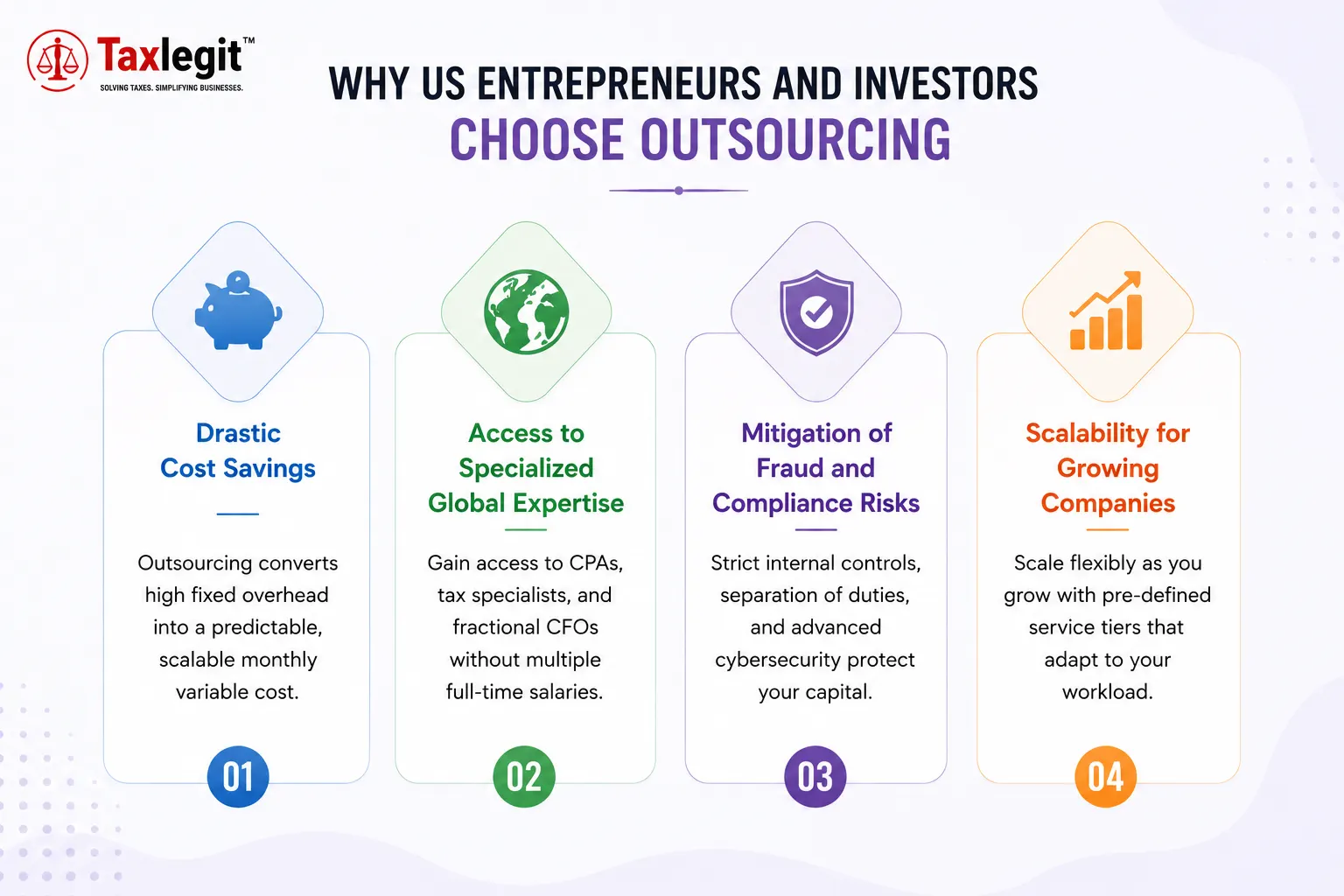 Taxlegit™
SOLVING TAXES. SIMPLIFYING BUSINESSES.

WHY US ENTREPRENEURS AND INVESTORS
CHOOSE OUTSOURCING

Drastic Cost Savings

Outsourcing converts high fixed overhead into a predictable, scalable monthly variable cost.

01

Access to Specialized Global Expertise

Gain access to CPAs, tax specialists, and fractional CFOs without multiple full-time salaries.

02

Mitigation of Fraud and Compliance Risks

Strict internal controls, separation of duties, and advanced cybersecurity protect your capital.

03

Scalability for Growing Companies

Scale flexibly as you grow with pre-defined service tiers that adapt to your workload.

04